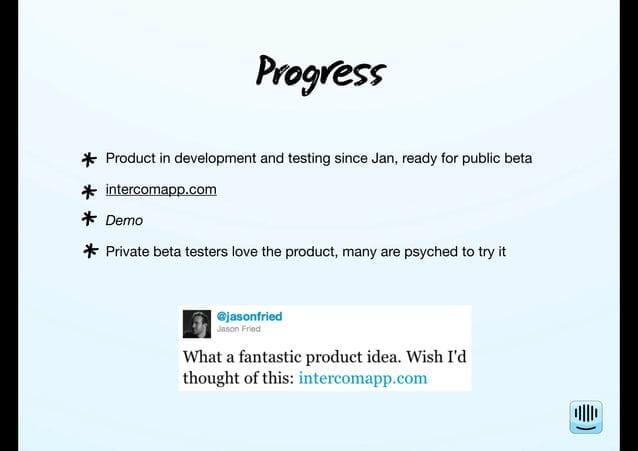 Progress

* Product in development and testing since Jan, ready for public beta
* intercomapp.com
* Demo
* Private beta testers love the product, many are psyched to try it

@jasonfried
Jason Fried

What a fantastic product idea. Wish I'd thought of this: intercomapp.com